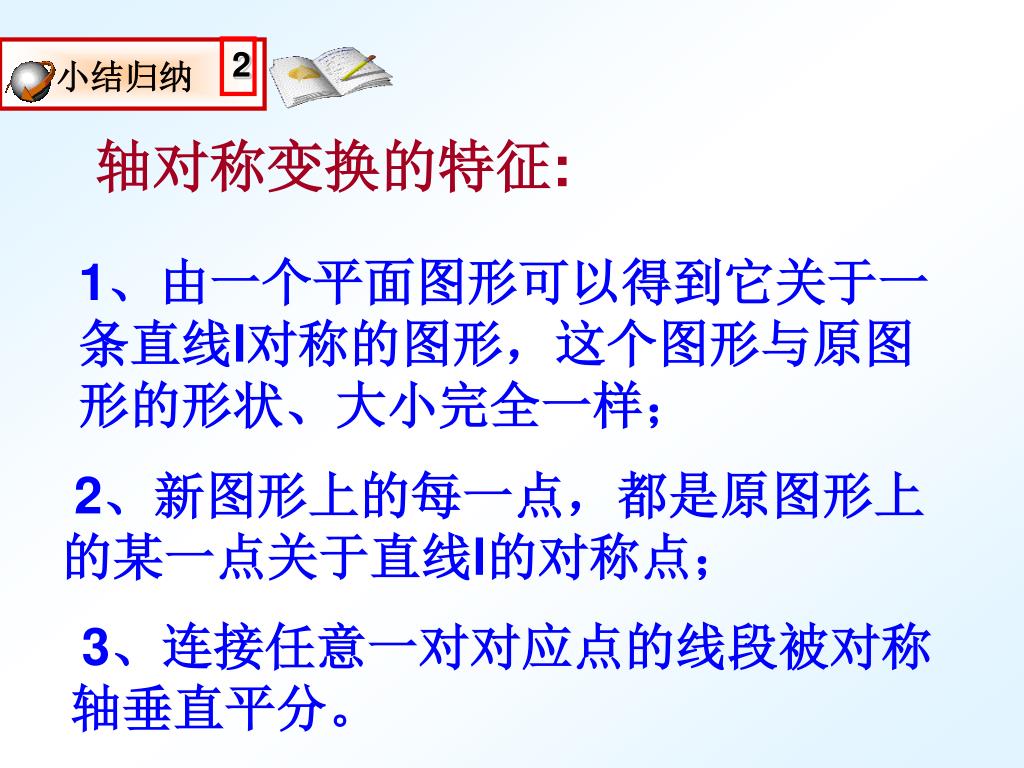 小结归纳 2

轴对称变换的特征:

1、由一个平面图形可以得到它关于一条直线l对称的图形，这个图形与原图形的形状、大小完全一样；

2、新图形上的每一点，都是原图形上的某一点关于直线l的对称点；

3、连接任意一对对应点的线段被对称轴垂直平分。